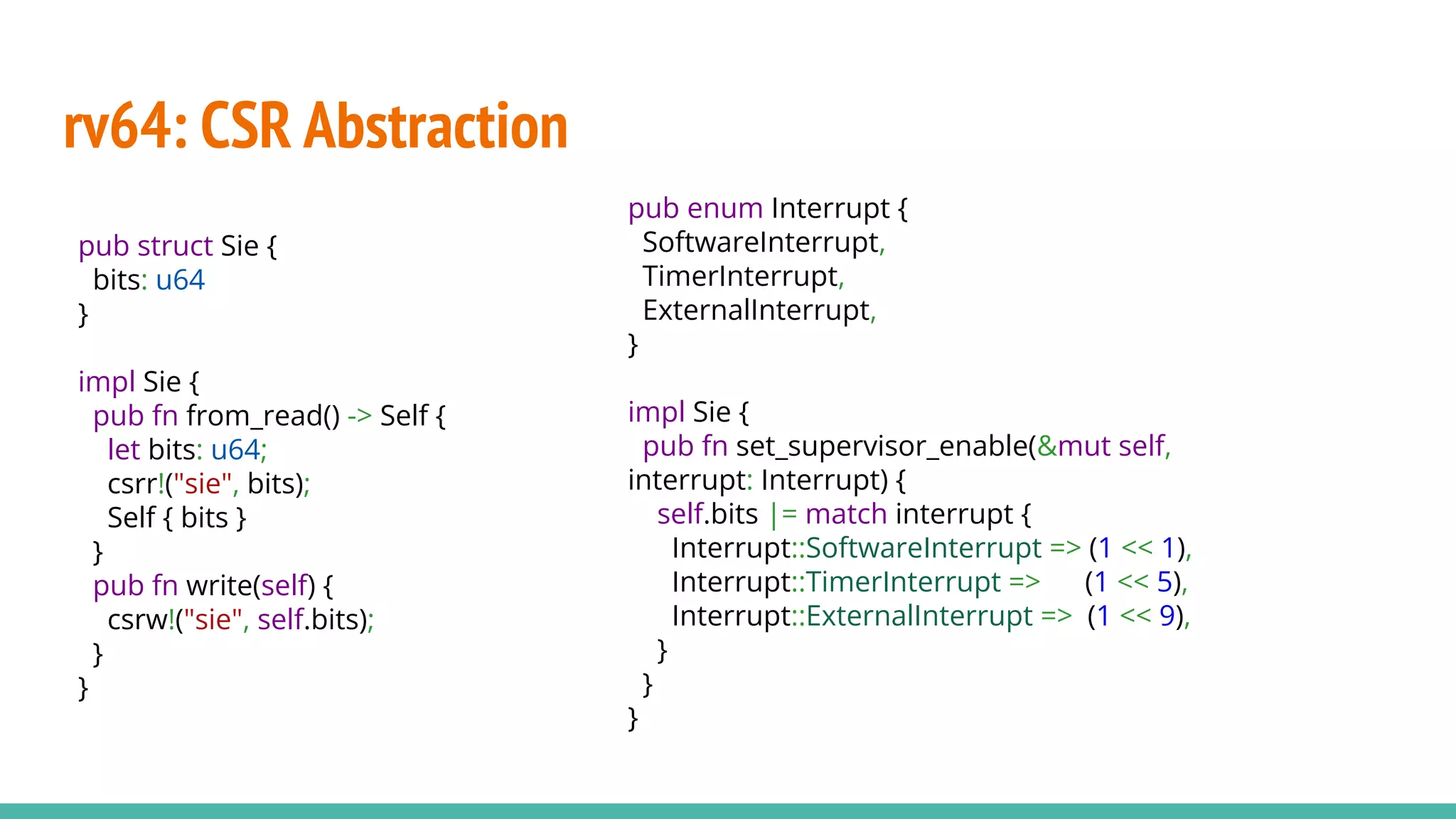 rv64: CSR Abstraction

pub struct Sie {
  bits: u64
}

impl Sie {
  pub fn from_read() -> Self {
    let bits: u64;
    csrr!("sie", bits);
    Self { bits }
  }
  pub fn write(self) {
    csrw!("sie", self.bits);
  }
}

pub enum Interrupt {
  SoftwareInterrupt,
  TimerInterrupt,
  ExternalInterrupt,
}

impl Sie {
  pub fn set_supervisor_enable(&mut self,
interrupt: Interrupt) {
    self.bits |= match interrupt {
      Interrupt::SoftwareInterrupt => (1 << 1),
      Interrupt::TimerInterrupt => (1 << 5),
      Interrupt::ExternalInterrupt => (1 << 9),
    }
  }
}